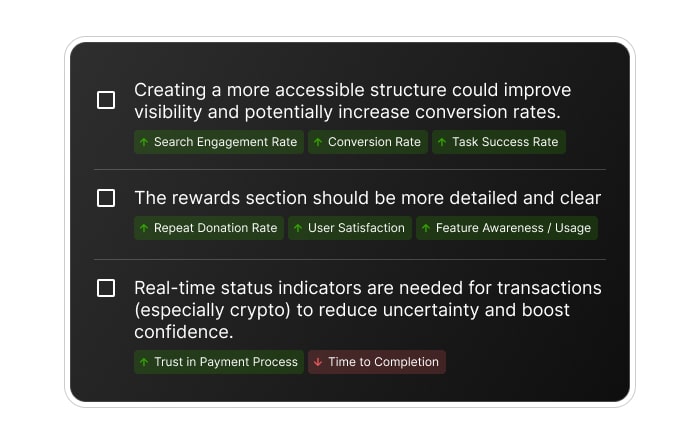 Creating a more accessible structure could improve visibility and potentially increase conversion rates.

↑ Search Engagement Rate ↑ Conversion Rate ↑ Task Success Rate

The rewards section should be more detailed and clear

↑ Repeat Donation Rate ↑ User Satisfaction ↑ Feature Awareness / Usage

Real-time status indicators are needed for transactions (especially crypto) to reduce uncertainty and boost confidence.

↑ Trust in Payment Process ↓ Time to Completion